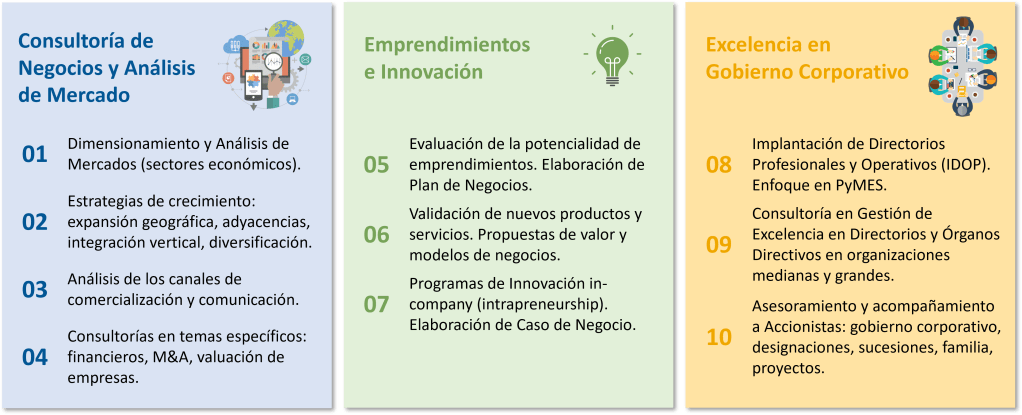 Consultoría de Negocios y Análisis de Mercado

01 Dimensionamiento y Análisis de Mercados (sectores económicos).

02 Estrategias de crecimiento: expansión geográfica, adyacencias, integración vertical, diversificación.

03 Análisis de los canales de comercialización y comunicación.

04 Consultorías en temas específicos: financieros, M&A, valuación de empresas.

Emprendimientos e Innovación

05 Evaluación de la potencialidad de emprendimientos. Elaboración de Plan de Negocios.

06 Validación de nuevos productos y servicios. Propuestas de valor y modelos de negocios.

07 Programas de Innovación in-company (intrapreneurship). Elaboración de Caso de Negocio.

Excelencia en Gobierno Corporativo

08 Implantación de Directorios Profesionales y Operativos (IDOP). Enfoque en PyMES.

09 Consultoría en Gestión de Excelencia en Directorios y Órganos Directivos en organizaciones medianas y grandes.

10 Asesoramiento y acompañamiento a Accionistas: gobierno corporativo, designaciones, sucesiones, familia, proyectos.